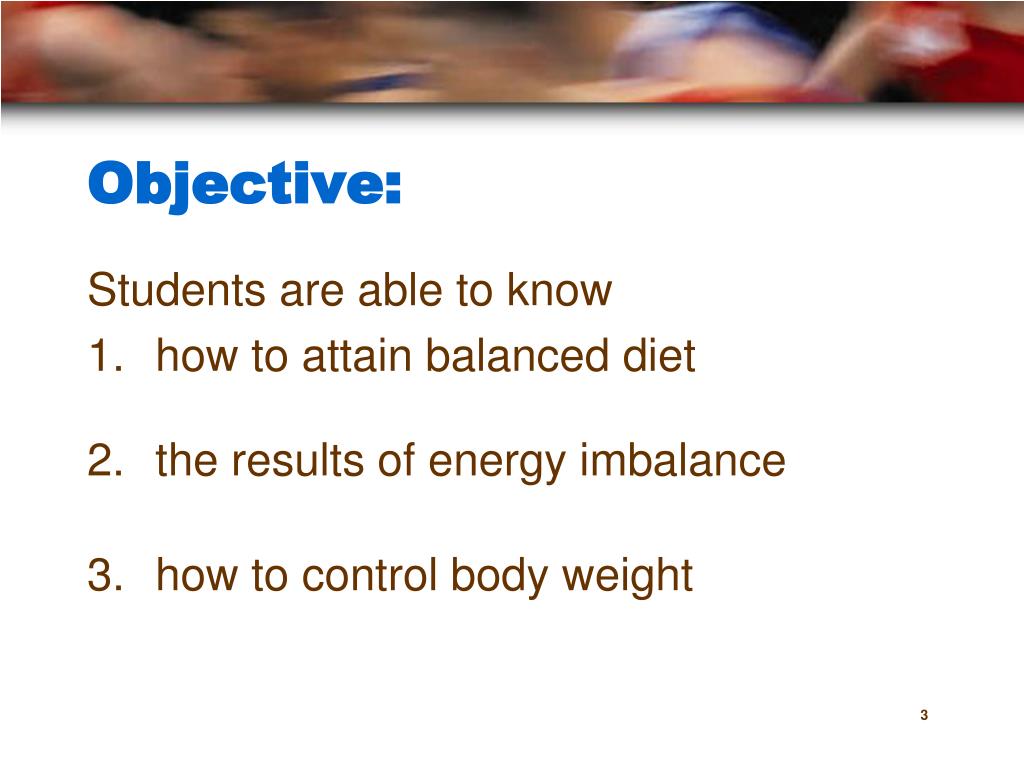 Objective:

Students are able to know
1. how to attain balanced diet

2. the results of energy imbalance

3. how to control body weight

3